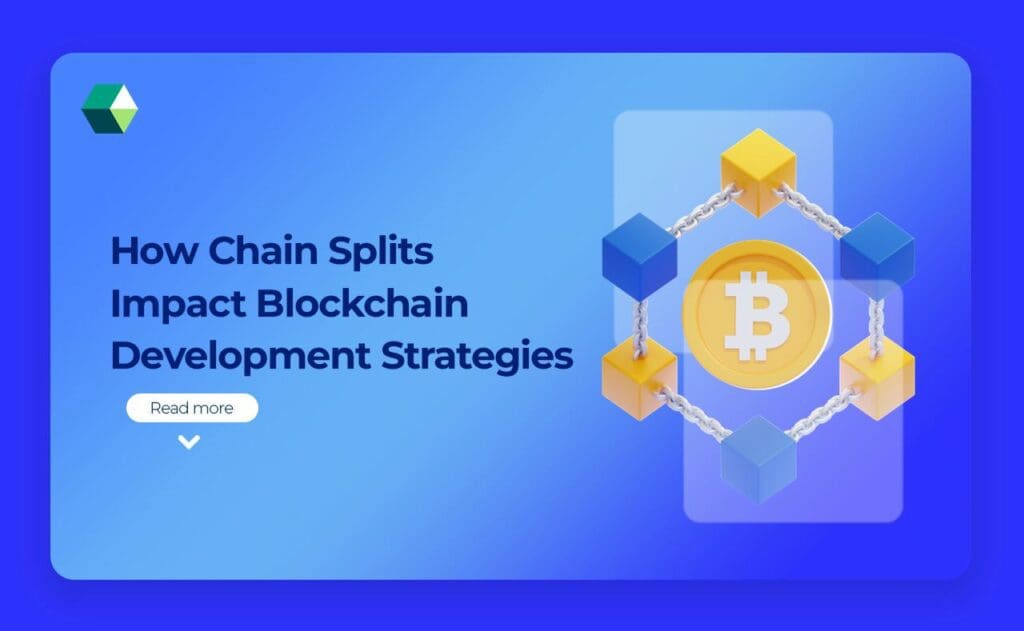 How Chain Splits Impact Blockchain Development Strategies

Read more